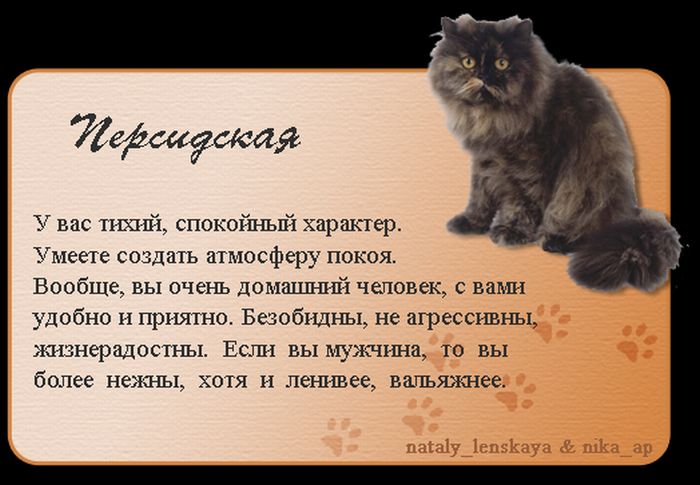 Персидская

У вас тихий, спокойный характер. Умеете создать атмосферу покоя. Вообще, вы очень домашний человек, с вами удобно и приятно. Безобидны, не агрессивны, жизнерадостны. Если вы мужчина, то вы более нежны, хотя и ленивее, вальяжнее.

nataly_lenskaya & nika_ap